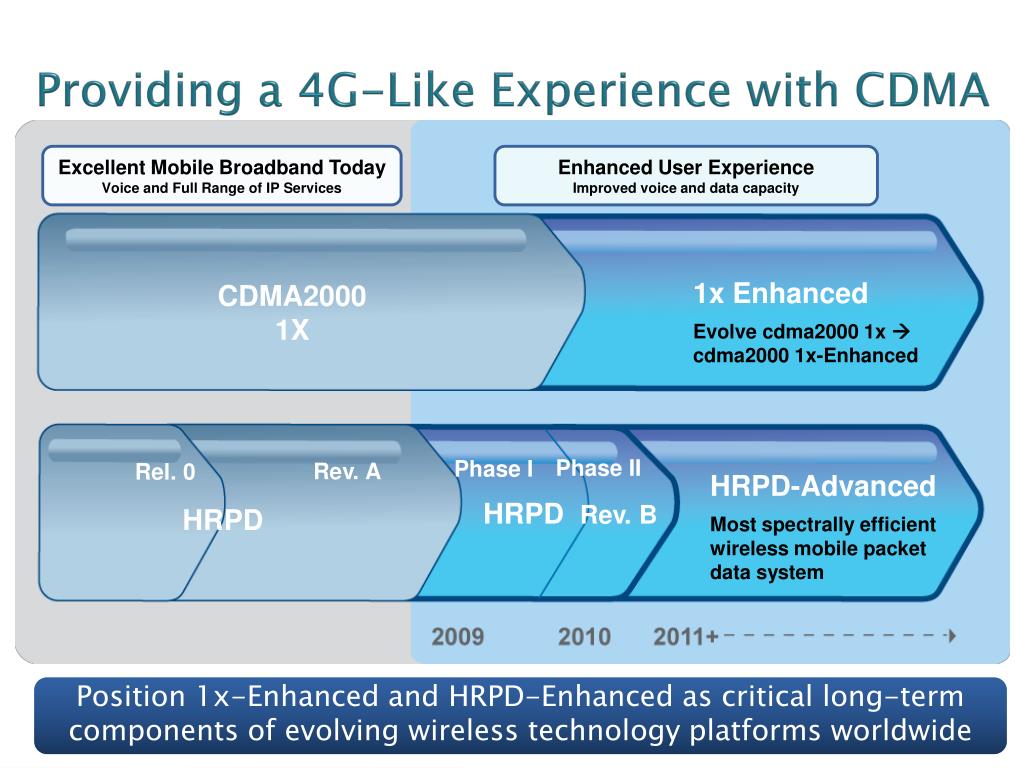 Providing a 4G-Like Experience with CDMA

Excellent Mobile Broadband Today
Voice and Full Range of IP Services

Enhanced User Experience
Improved voice and data capacity

CDMA2000
1X

1x Enhanced
Evolve cdma2000 1x → cdma2000 1x-Enhanced

Rel. 0
Rev. A
HRPD

Phase I
Phase II
HRPD Rev. B

HRPD-Advanced
Most spectrally efficient wireless mobile packet data system

2009
2010
2011+

Position 1x-Enhanced and HRPD-Enhanced as critical long-term components of evolving wireless technology platforms worldwide